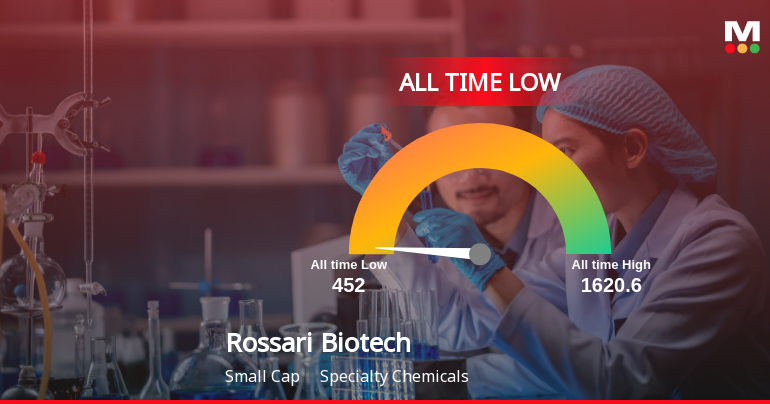 M

ALL TIME LOW

All time Low
452

All time High
1620.6

Rossari Biotech

Small Cap Specialty Chemicals